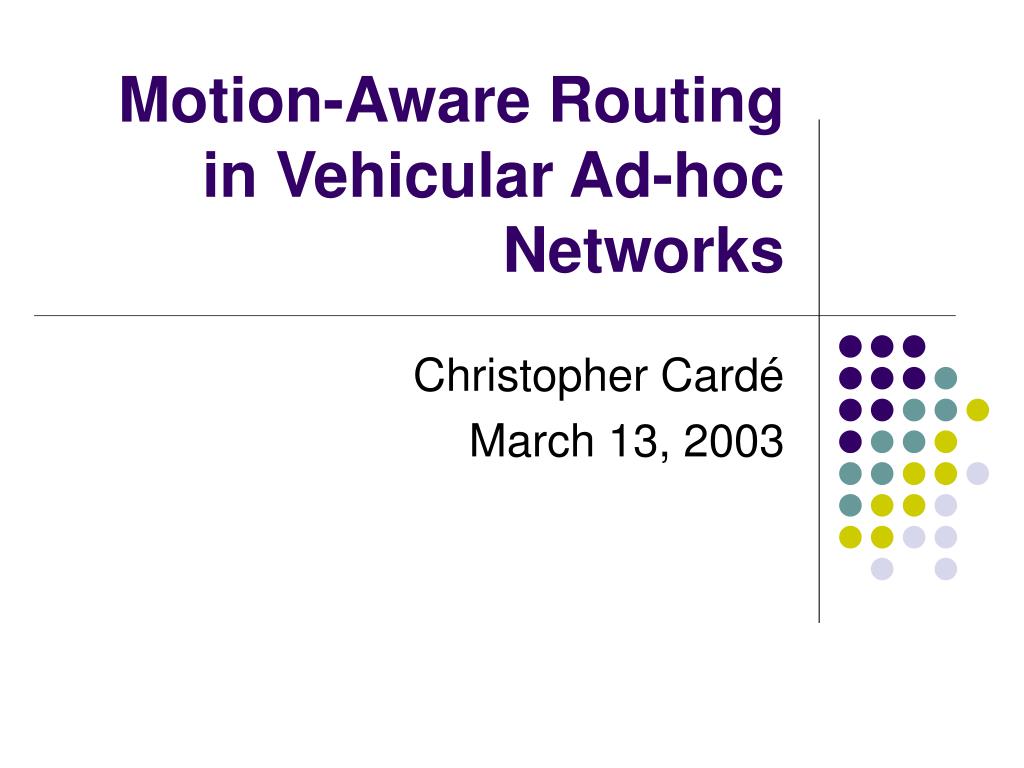 Motion-Aware Routing in Vehicular Ad-hoc Networks

Christopher Cardé
March 13, 2003